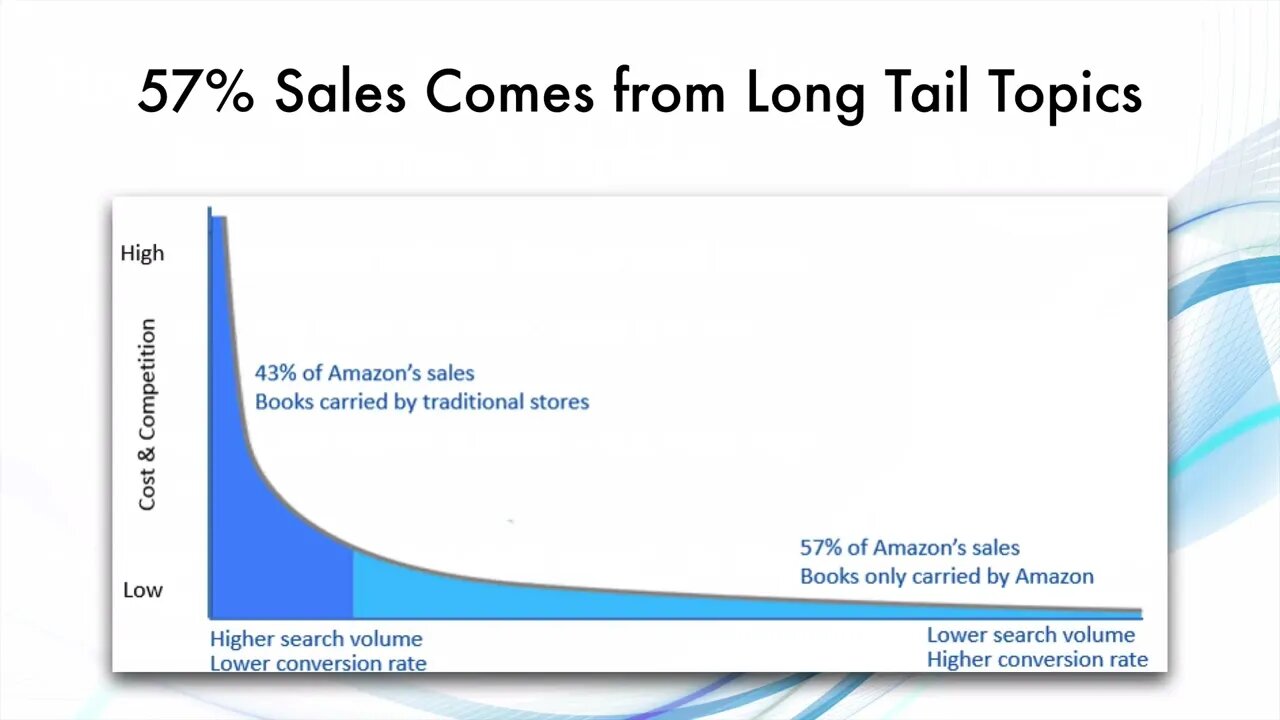 57% Sales Comes from Long Tail Topics

High

Cost & Competition

Low

43% of Amazon's sales
Books carried by traditional stores

57% of Amazon's sales
Books only carried by Amazon

Higher search volume
Lower conversion rate

Lower search volume
Higher conversion rate